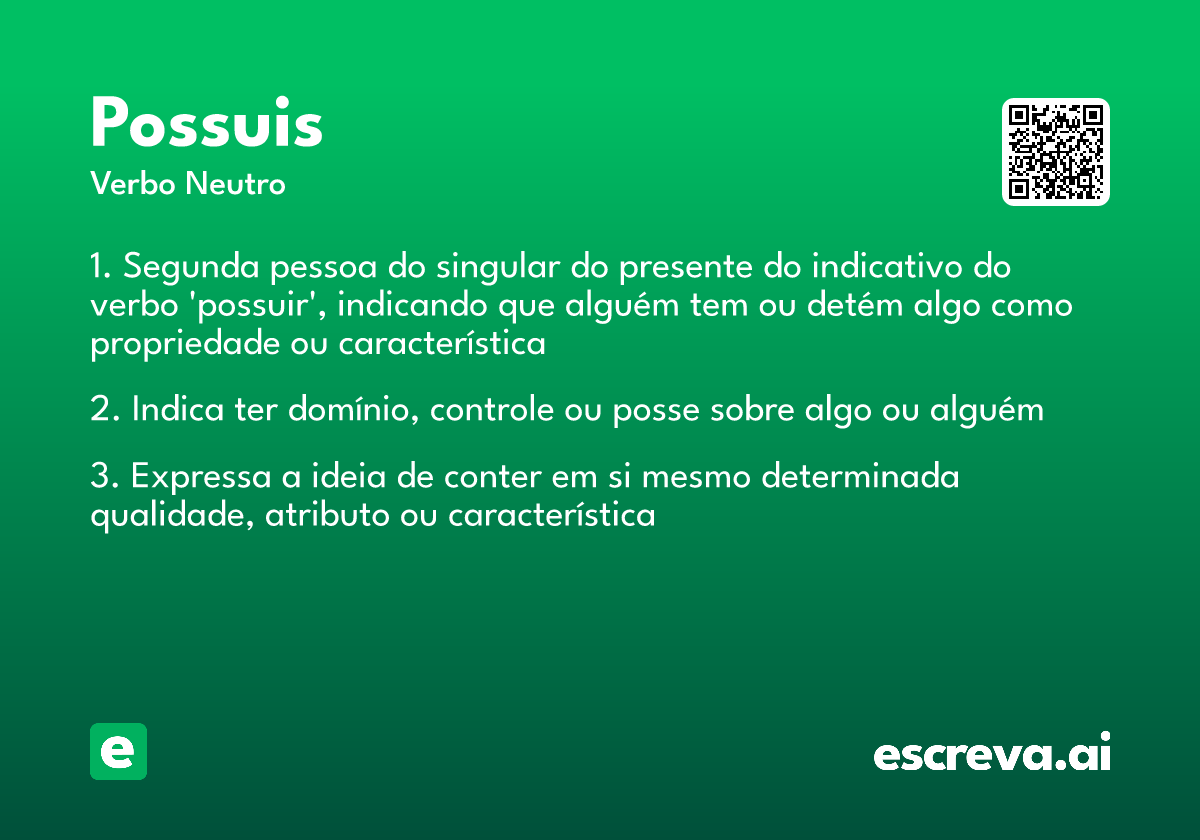 Possuis
Verbo Neutro

1. Segunda pessoa do singular do presente do indicativo do verbo 'possuir', indicando que alguém tem ou detém algo como propriedade ou característica

2. Indica ter domínio, controle ou posse sobre algo ou alguém

3. Expressa a ideia de conter em si mesmo determinada qualidade, atributo ou característica

e

escreva.ai